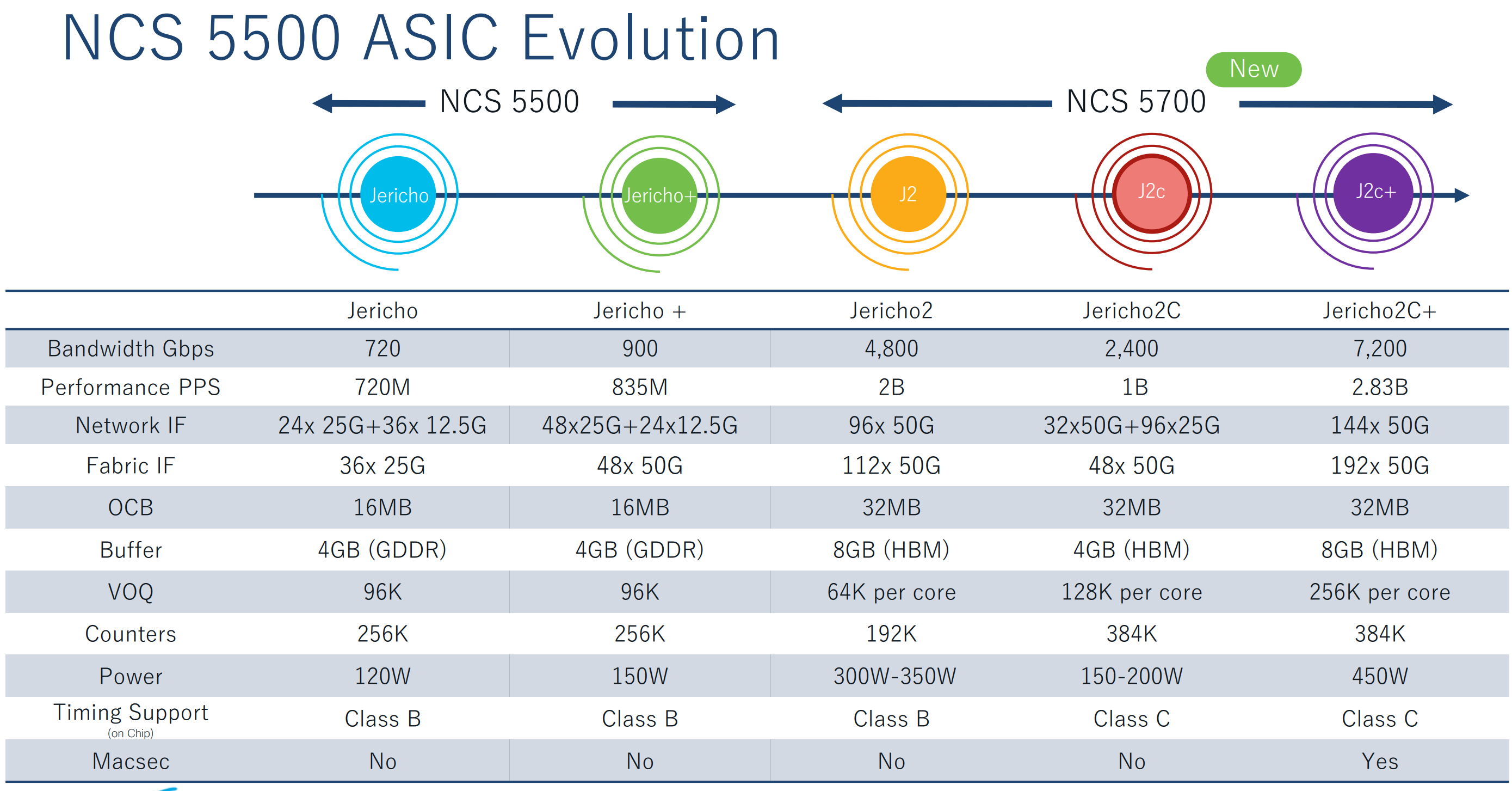 NCS 5500 ASIC Evolution

NCS 5500

NCS 5700

New

Jericho

Jericho+

J2

J2c

J2c+

| | Jericho | Jericho + | Jericho2 | Jericho2C | Jericho2C+ |
|---|---|---|---|---|---|
| Bandwidth Gbps | 720 | 900 | 4,800 | 2,400 | 7,200 |
| Performance PPS | 720M | 835M | 2B | 1B | 2.83B |
| Network IF | 24x 25G+36x 12.5G | 48x25G+24x12.5G | 96x 50G | 32x50G+96x25G | 144x 50G |
| Fabric IF | 36x 25G | 48x 50G | 112x 50G | 48x 50G | 192x 50G |
| OCB | 16MB | 16MB | 32MB | 32MB | 32MB |
| Buffer | 4GB (GDDR) | 4GB (GDDR) | 8GB (HBM) | 4GB (HBM) | 8GB (HBM) |
| VOQ | 96K | 96K | 64K per core | 128K per core | 256K per core |
| Counters | 256K | 256K | 192K | 384K | 384K |
| Power | 120W | 150W | 300W-350W | 150-200W | 450W |
| Timing Support (on Chip) | Class B | Class B | Class B | Class C | Class C |
| Macsec | No | No | No | No | Yes |